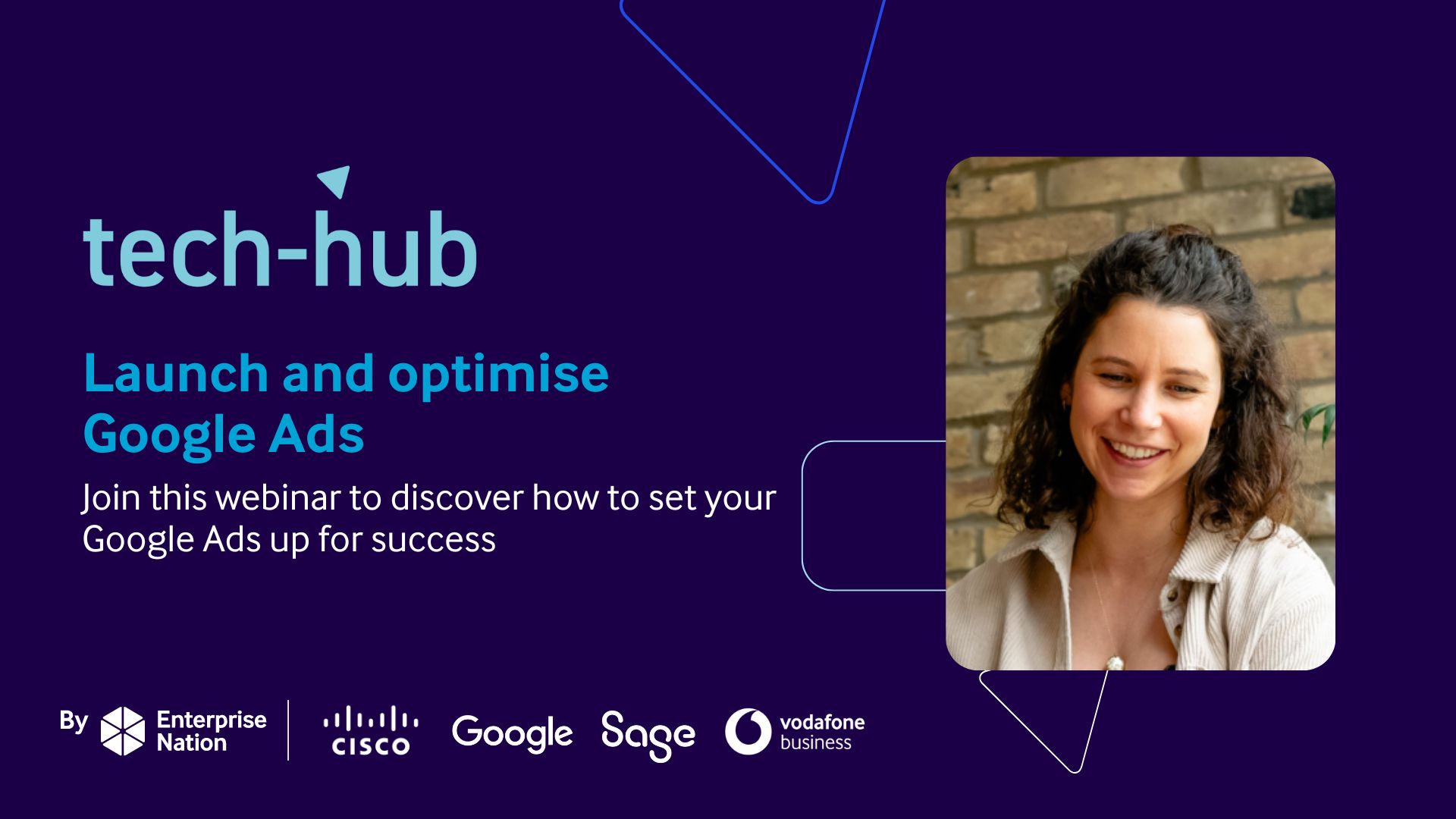 tech-hub

Launch and optimise Google Ads

Join this webinar to discover how to set your Google Ads up for success

By Enterprise Nation

CISCO

Google

Sage

vodafone business